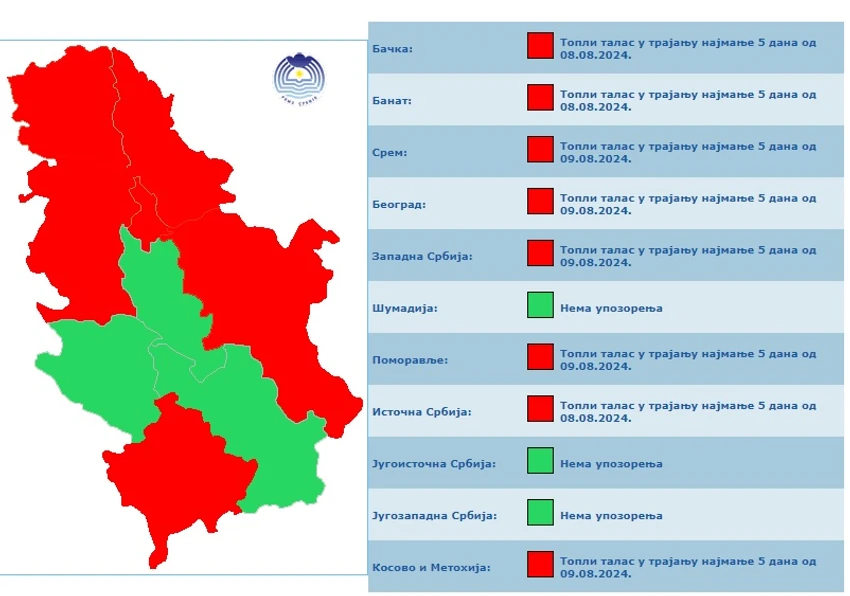 РХМЗ СРБИЈЕ

| | |
|---|---|
| Бачка: | Топли талас у трајању најмање 5 дана од 08.08.2024. |
| Банат: | Топли талас у трајању најмање 5 дана од 08.08.2024. |
| Срем: | Топли талас у трајању најмање 5 дана од 09.08.2024. |
| Београд: | Топли талас у трајању најмање 5 дана од 09.08.2024. |
| Западна Србија: | Топли талас у трајању најмање 5 дана од 09.08.2024. |
| Шумадија: | Нема упозорења |
| Поморавље: | Топли талас у трајању најмање 5 дана од 09.08.2024. |
| Источна Србија: | Топли талас у трајању најмање 5 дана од 08.08.2024. |
| Југоисточна Србија: | Нема упозорења |
| Југозападна Србија: | Нема упозорења |
| Косово и Метохија: | Топли талас у трајању најмање 5 дана од 09.08.2024. |